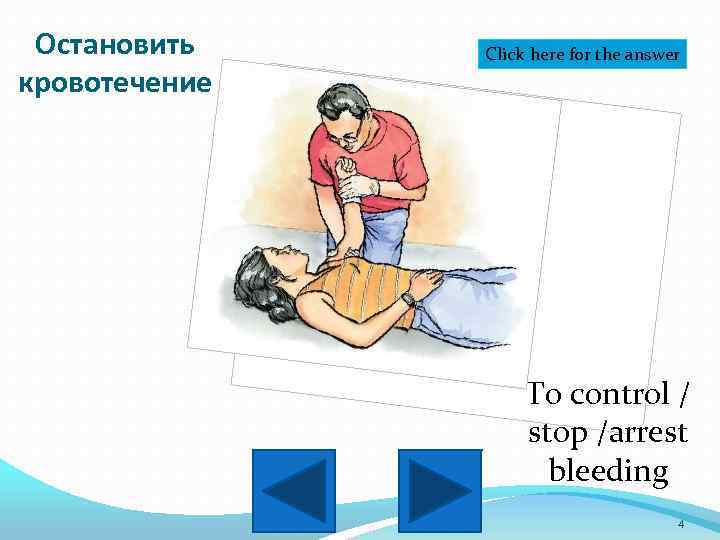 Остановить кровотечение

Click here for the answer

To control / stop /arrest bleeding

4